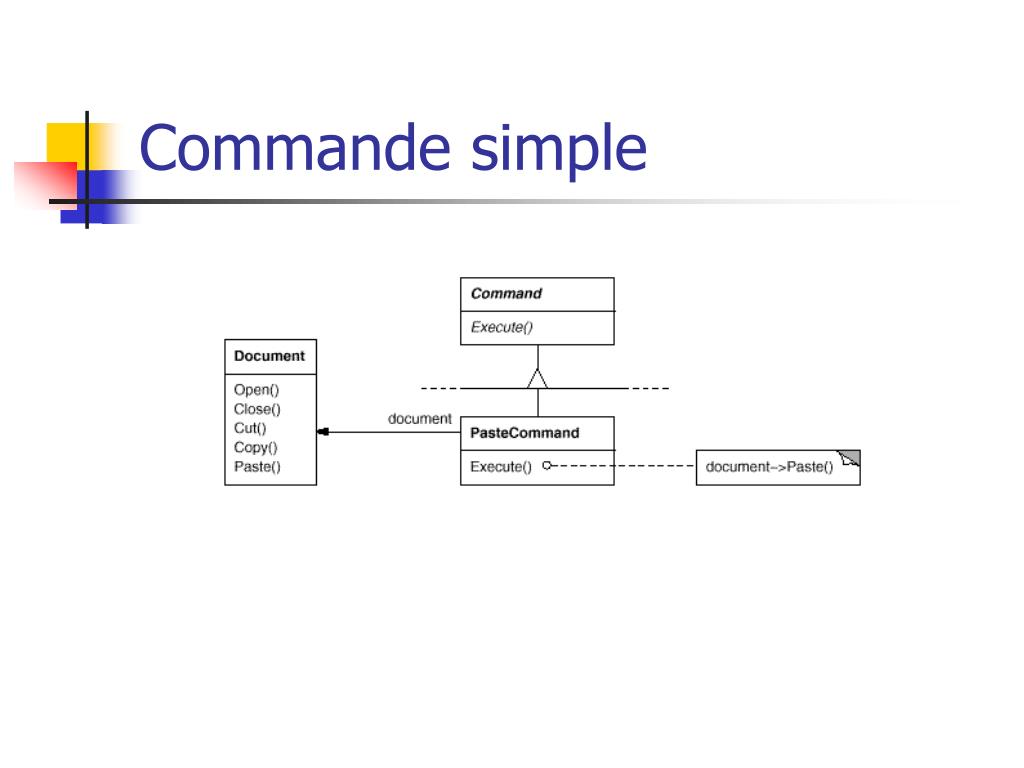 Commande simple

Command

Execute()

Document

Open()
Close()
Cut()
Copy()
Paste()

document

PasteCommand

Execute()

document->Paste()